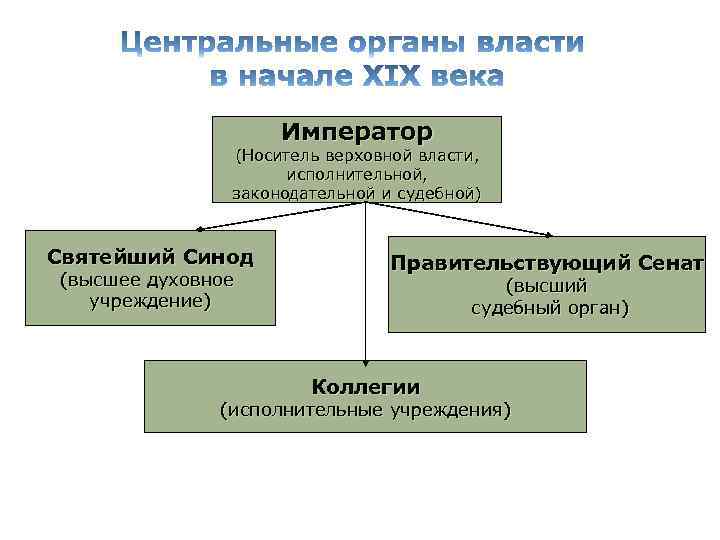 Центральные органы власти в начале XIX века

Император
(Носитель верховной власти, исполнительной, законодательной и судебной)

Святейший Синод
(высшее духовное учреждение)

Правительствующий Сенат
(высший судебный орган)

Коллегии
(исполнительные учреждения)